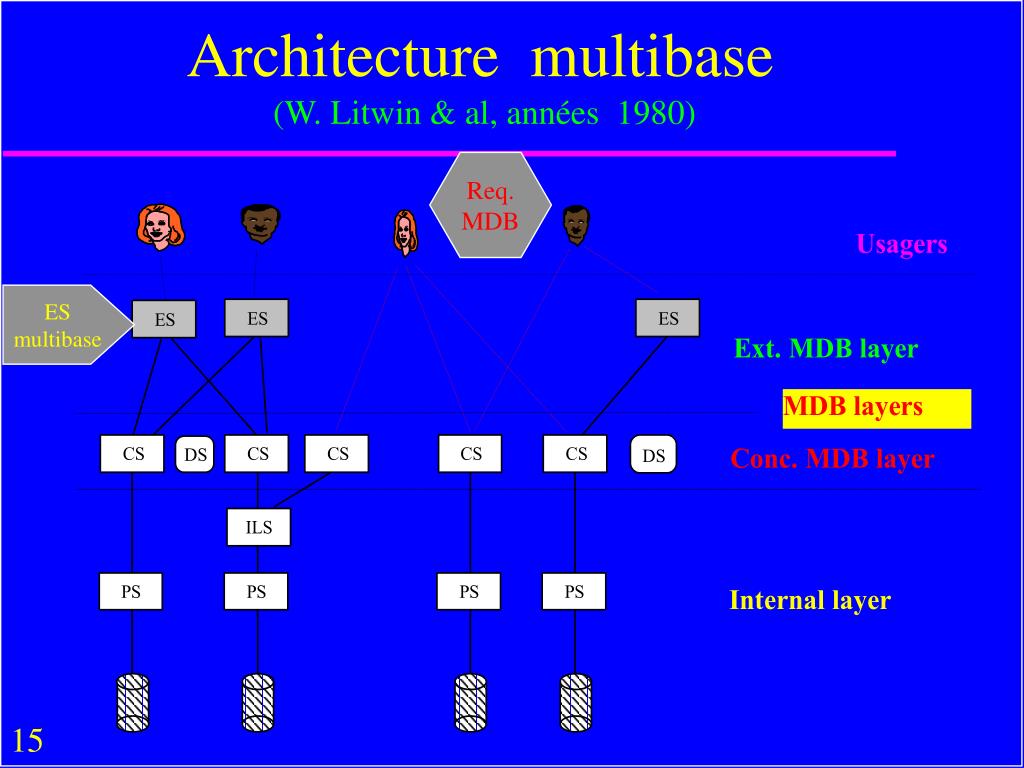 Architecture multibase
(W. Litwin & al, années 1980)

Req. MDB

Usagers

ES multibase

ES
ES
ES

Ext. MDB layer

MDB layers

CS
DS
CS
CS
CS
CS
DS

Conc. MDB layer

ILS

PS
PS
PS
PS

Internal layer

15